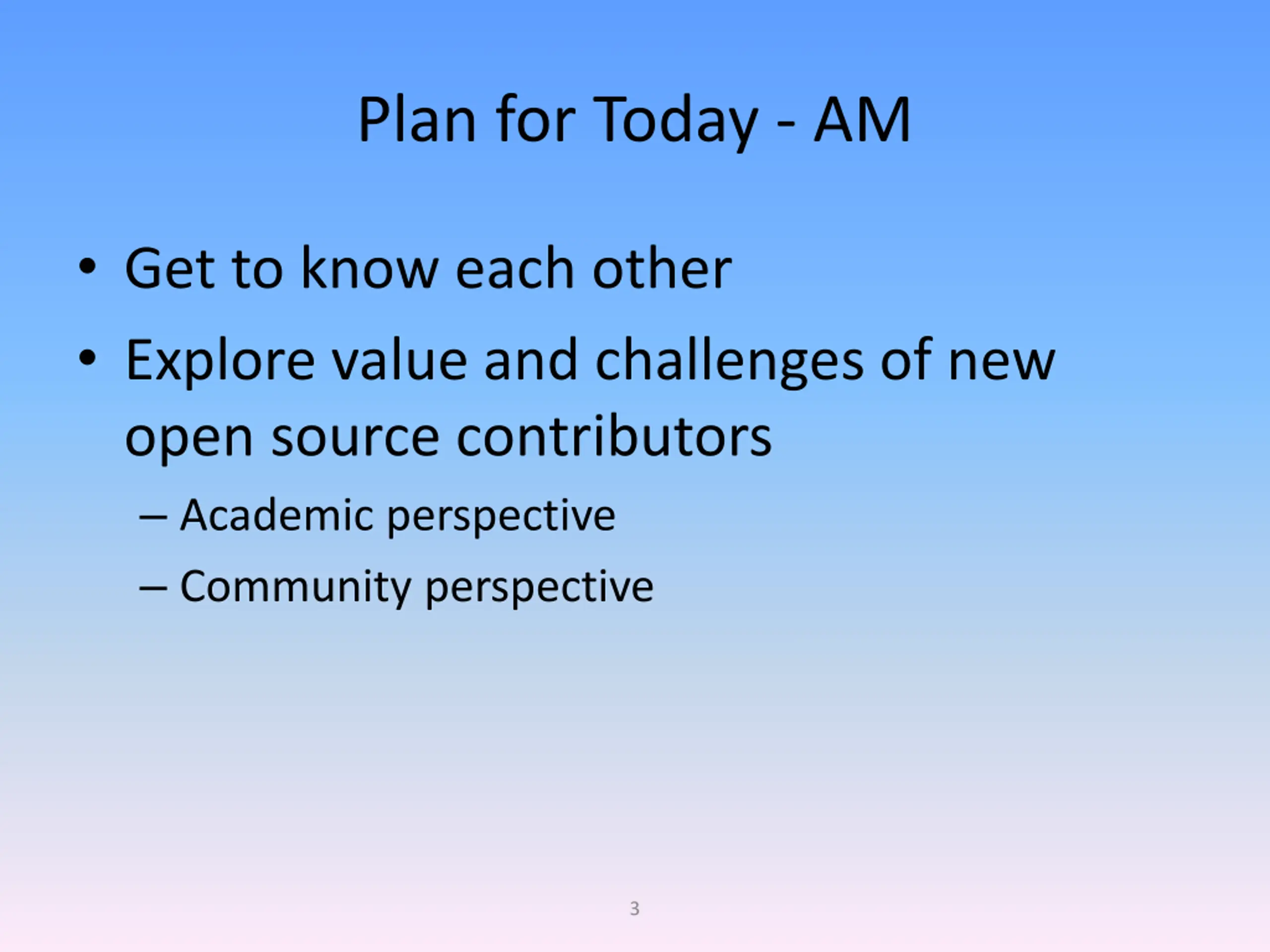 Plan for Today - AM

• Get to know each other
• Explore value and challenges of new open source contributors
– Academic perspective
– Community perspective

3